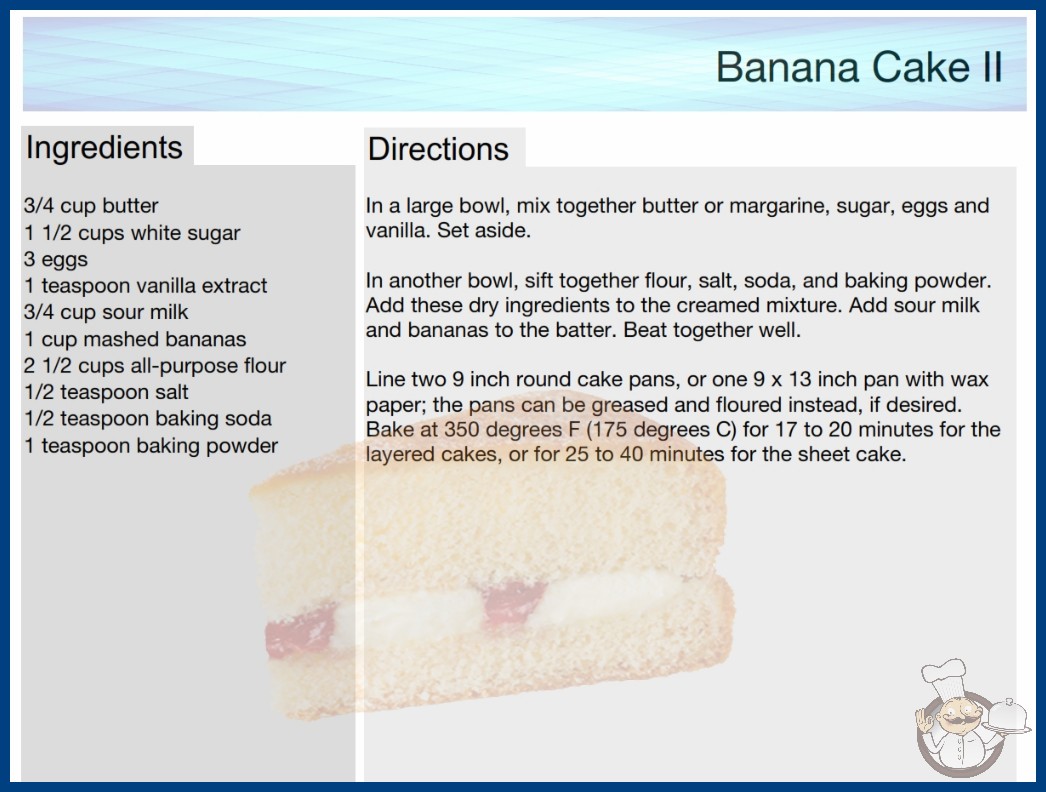 Banana Cake II

Ingredients

3/4 cup butter
1 1/2 cups white sugar
3 eggs
1 teaspoon vanilla extract
3/4 cup sour milk
1 cup mashed bananas
2 1/2 cups all-purpose flour
1/2 teaspoon salt
1/2 teaspoon baking soda
1 teaspoon baking powder

Directions

In a large bowl, mix together butter or margarine, sugar, eggs and vanilla. Set aside.

In another bowl, sift together flour, salt, soda, and baking powder. Add these dry ingredients to the creamed mixture. Add sour milk and bananas to the batter. Beat together well.

Line two 9 inch round cake pans, or one 9 x 13 inch pan with wax paper; the pans can be greased and floured instead, if desired. Bake at 350 degrees F (175 degrees C) for 17 to 20 minutes for the layered cakes, or for 25 to 40 minutes for the sheet cake.